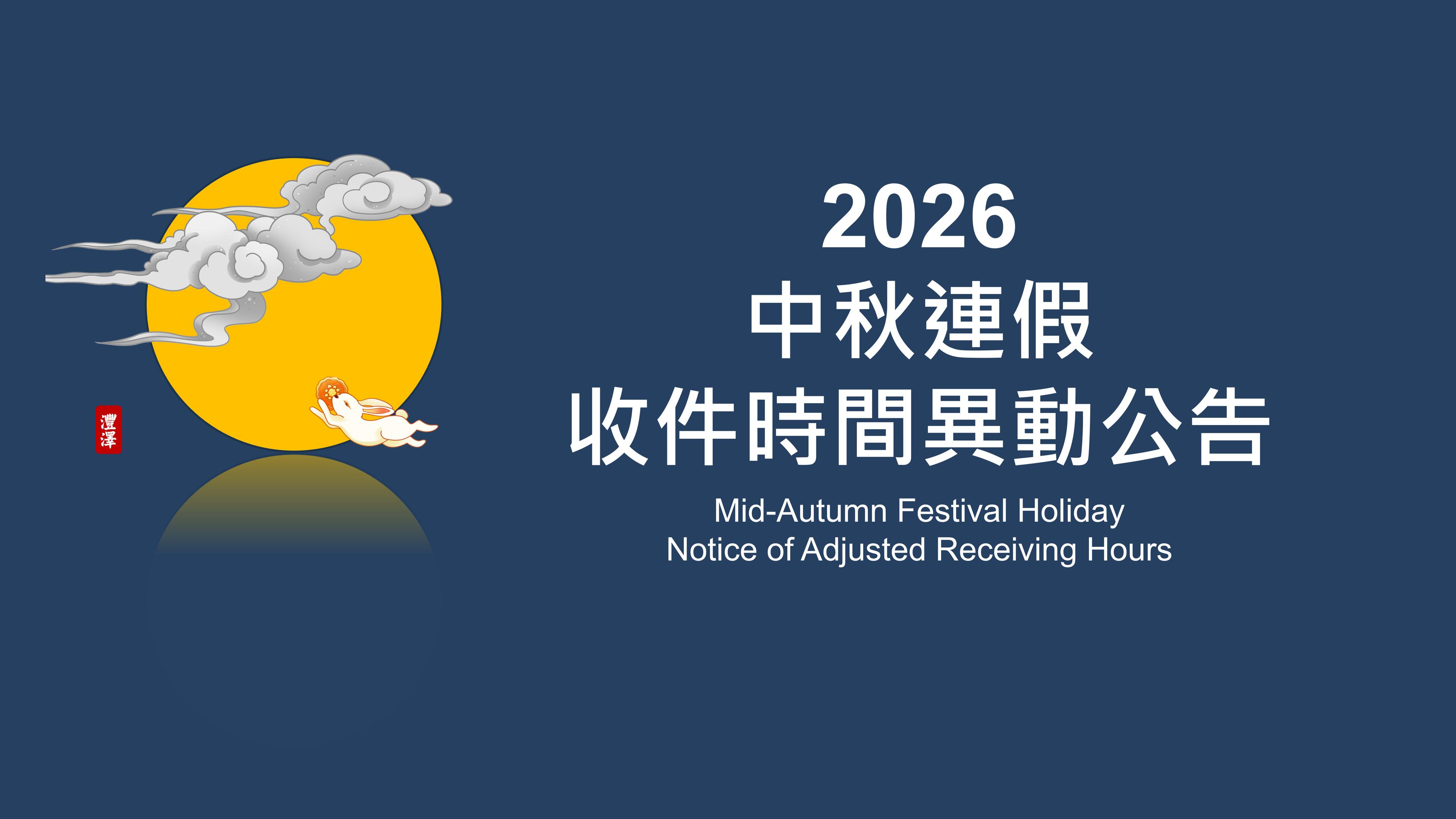 灃澤

2026
中秋連假
收件時間異動公告
Mid-Autumn Festival Holiday
Notice of Adjusted Receiving Hours